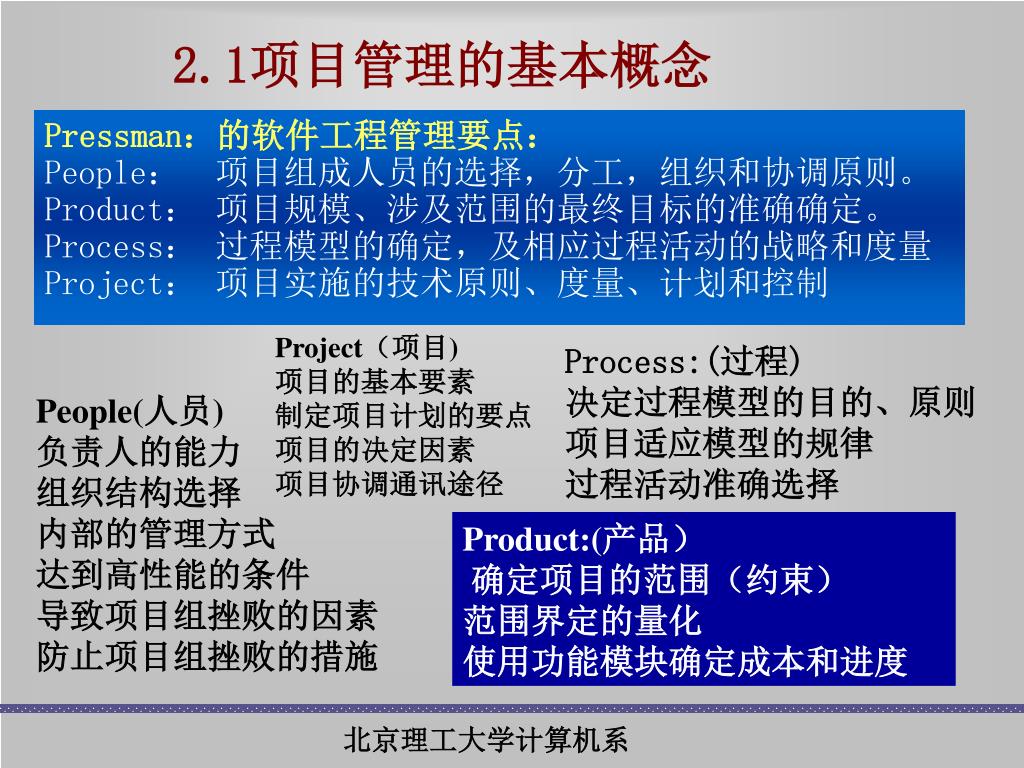 2.1项目管理的基本概念

Pressman：的软件工程管理要点：
People：　项目组成人员的选择，分工，组织和协调原则。
Product：　项目规模、涉及范围的最终目标的准确确定。
Process：　过程模型的确定，及相应过程活动的战略和度量
Project：　项目实施的技术原则、度量、计划和控制

People(人员)
负责人的能力
组织结构选择
内部的管理方式
达到高性能的条件
导致项目组挫败的因素
防止项目组挫败的措施

Project（项目)
项目的基本要素
制定项目计划的要点
项目的决定因素
项目协调通讯途径

Process:(过程)
决定过程模型的目的、原则
项目适应模型的规律
过程活动准确选择

Product:(产品）
确定项目的范围（约束）
范围界定的量化
使用功能模块确定成本和进度

北京理工大学计算机系